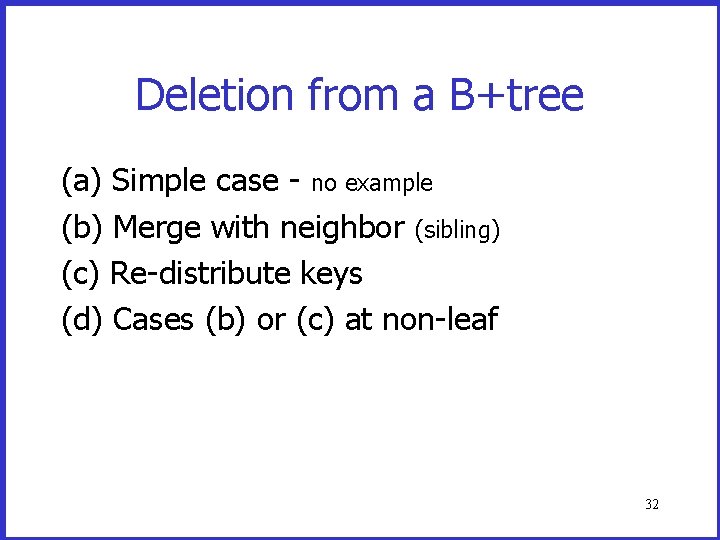 Deletion from a B+tree

(a) Simple case - no example

(b) Merge with neighbor (sibling)

(c) Re-distribute keys

(d) Cases (b) or (c) at non-leaf

32